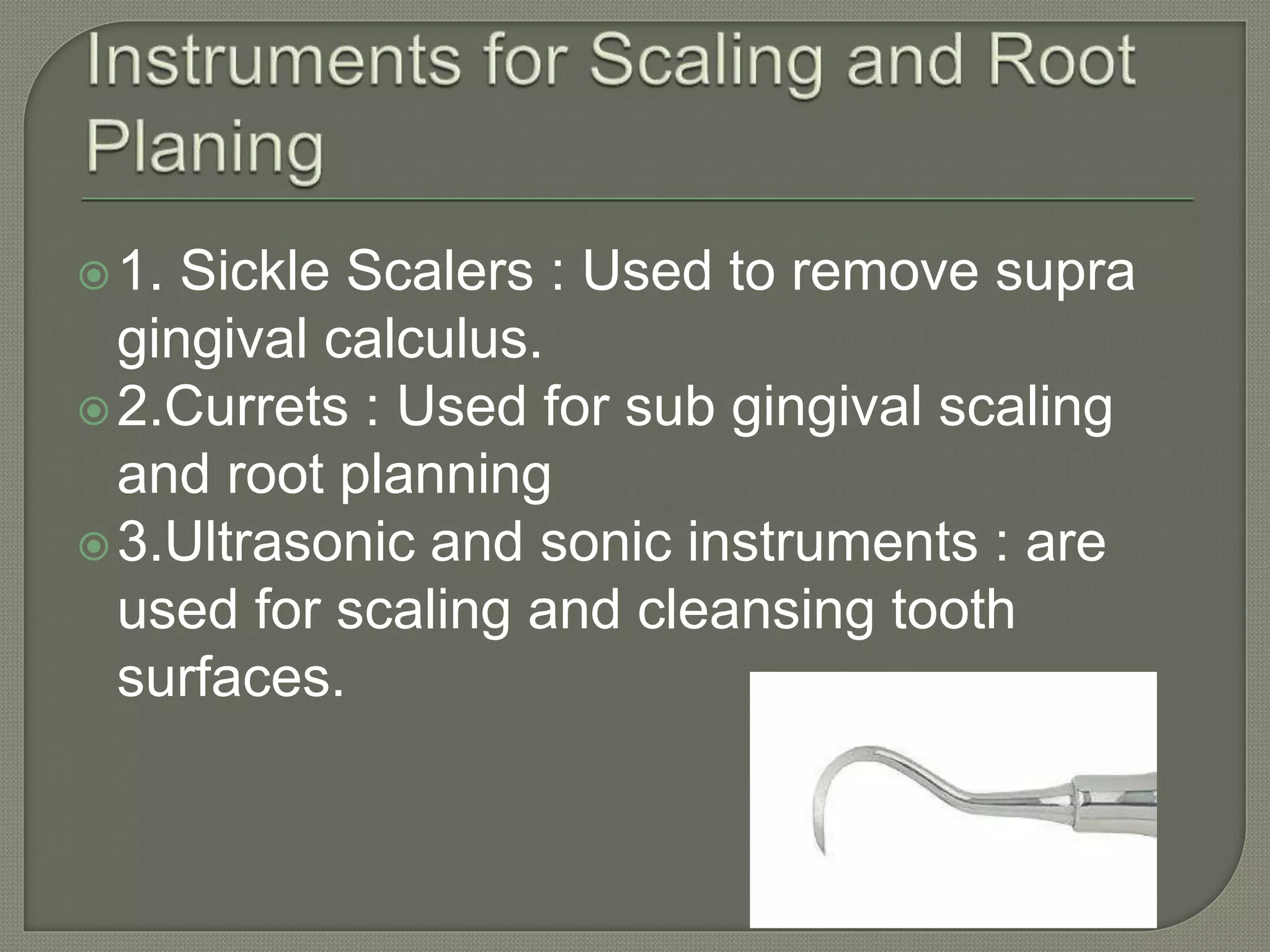 Instruments for Scaling and Root Planing

1. Sickle Scalers : Used to remove supra gingival calculus.

2.Currets : Used for sub gingival scaling and root planning

3.Ultrasonic and sonic instruments : are used for scaling and cleansing tooth surfaces.